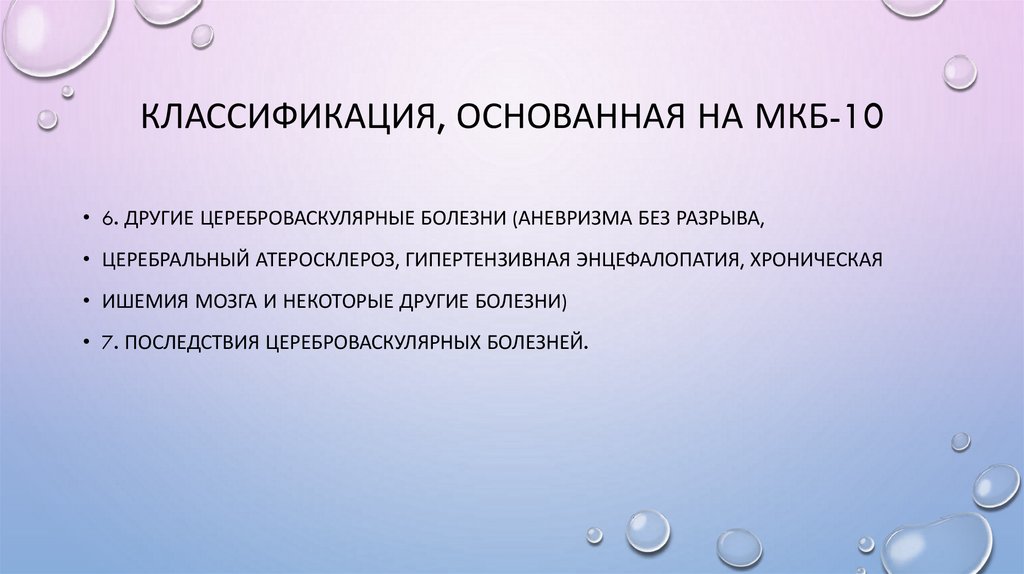 КЛАССИФИКАЦИЯ, ОСНОВАННАЯ НА МКБ-10

• 6. ДРУГИЕ ЦЕРЕБРОВАСКУЛЯРНЫЕ БОЛЕЗНИ (АНЕВРИЗМА БЕЗ РАЗРЫВА,

• ЦЕРЕБРАЛЬНЫЙ АТЕРОСКЛЕРОЗ, ГИПЕРТЕНЗИВНАЯ ЭНЦЕФАЛОПАТИЯ, ХРОНИЧЕСКАЯ

• ИШЕМИЯ МОЗГА И НЕКОТОРЫЕ ДРУГИЕ БОЛЕЗНИ)

• 7. ПОСЛЕДСТВИЯ ЦЕРЕБРОВАСКУЛЯРНЫХ БОЛЕЗНЕЙ.